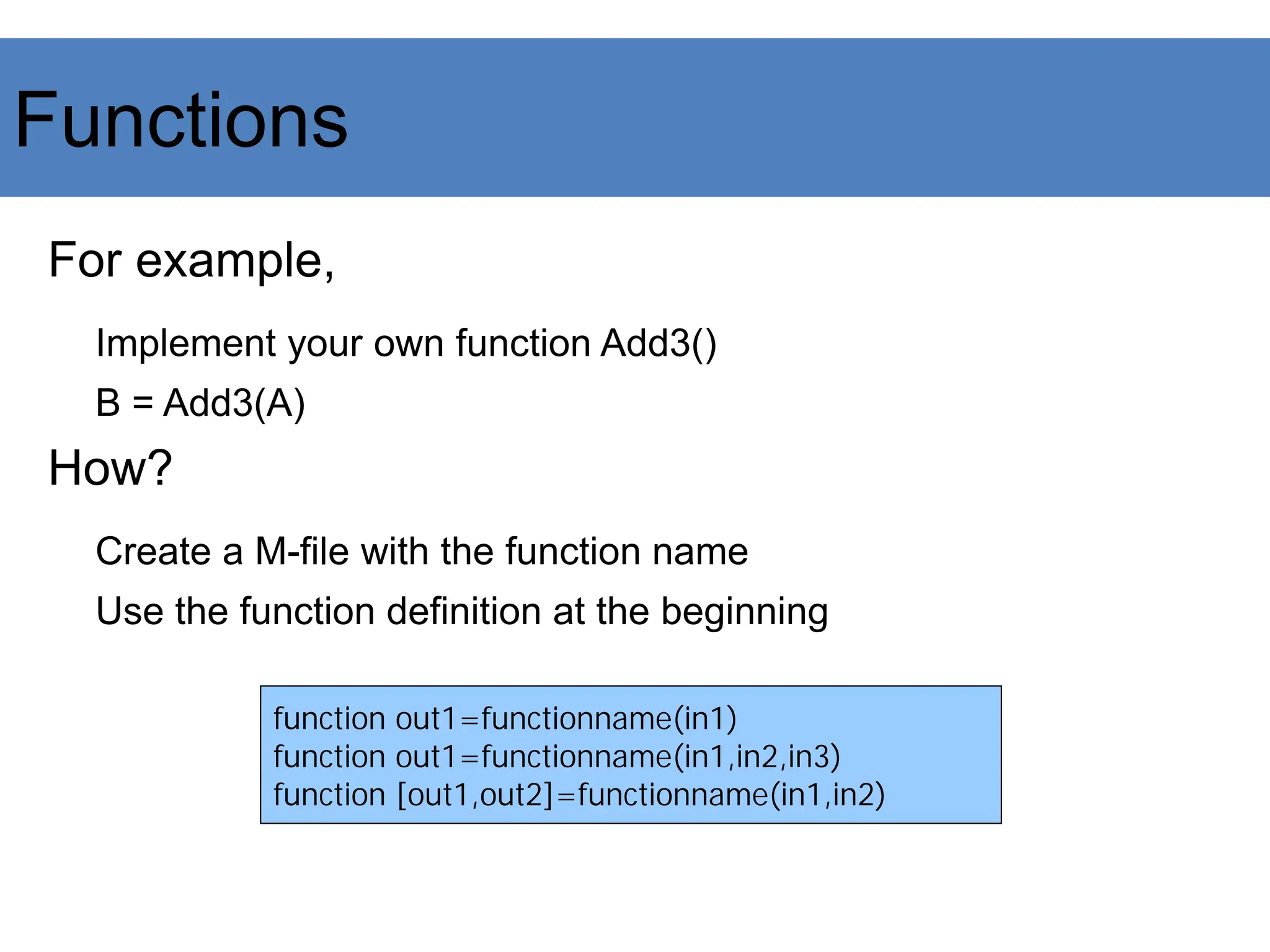 Functions

For example,

Implement your own function Add3()

B = Add3(A)

How?

Create a M-file with the function name

Use the function definition at the beginning

function out1=functionname(in1)
function out1=functionname(in1,in2,in3)
function [out1,out2]=functionname(in1,in2)